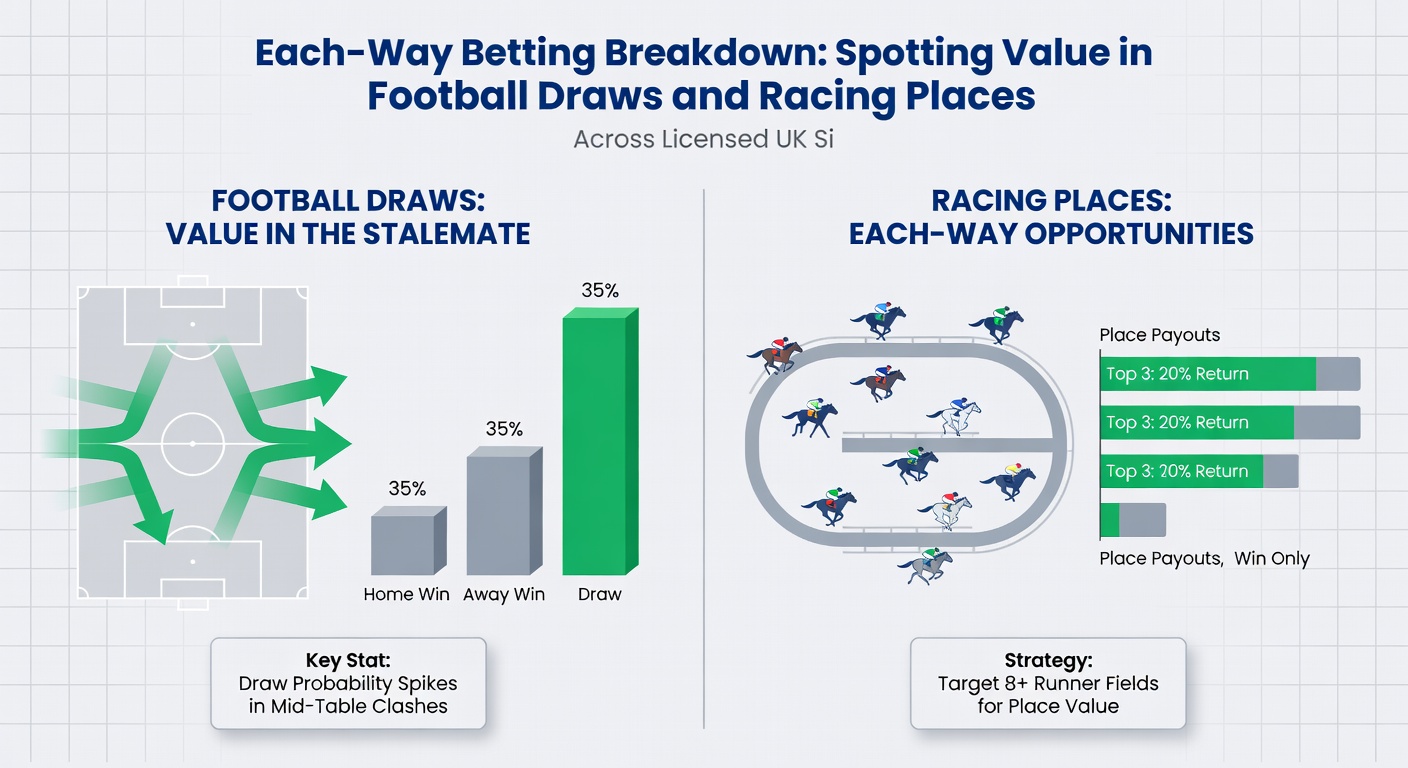 Each-Way Betting Breakdown: Spotting Value in Football Draws and Racing Places

Across Licensed UK Si

FOOTBALL DRAWS: VALUE IN THE STALEMATE

35%
35%
35%
Home Win
Away Win
Draw

Key Stat:
Draw Probability Spikes in Mid-Table Clashes

RACING PLACES: EACH-WAY OPPORTUNITIES

Place Payouts
Top 3: 20% Return
Top 3: 20% Return
Top 3: 20% Return
Place Payouts, Win Only

Strategy:
Target 8+ Runner Fields for Place Value